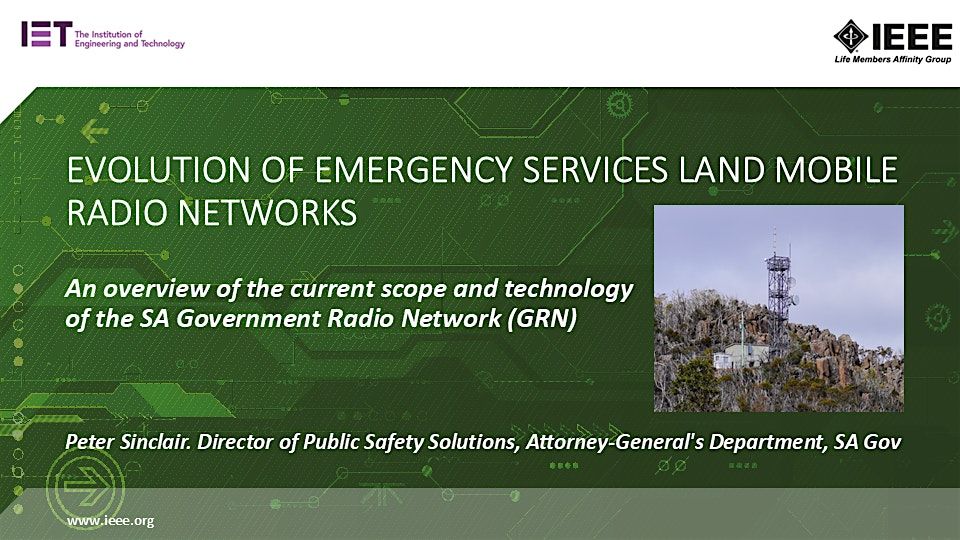 IET The Institution of Engineering and Technology

IEEE
Life Members Affinity Group

EVOLUTION OF EMERGENCY SERVICES LAND MOBILE RADIO NETWORKS

An overview of the current scope and technology of the SA Government Radio Network (GRN)

Peter Sinclair. Director of Public Safety Solutions, Attorney-General's Department, SA Gov

www.ieee.org